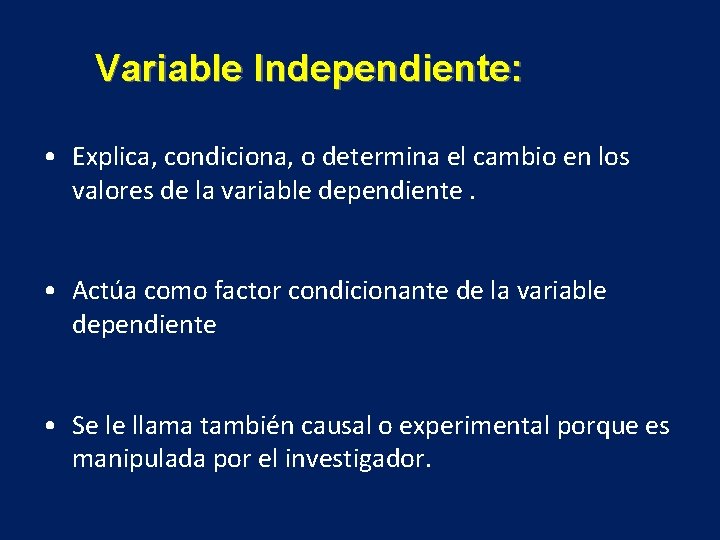 Variable Independiente:

• Explica, condiciona, o determina el cambio en los valores de la variable dependiente .

• Actúa como factor condicionante de la variable dependiente

• Se le llama también causal o experimental porque es manipulada por el investigador.